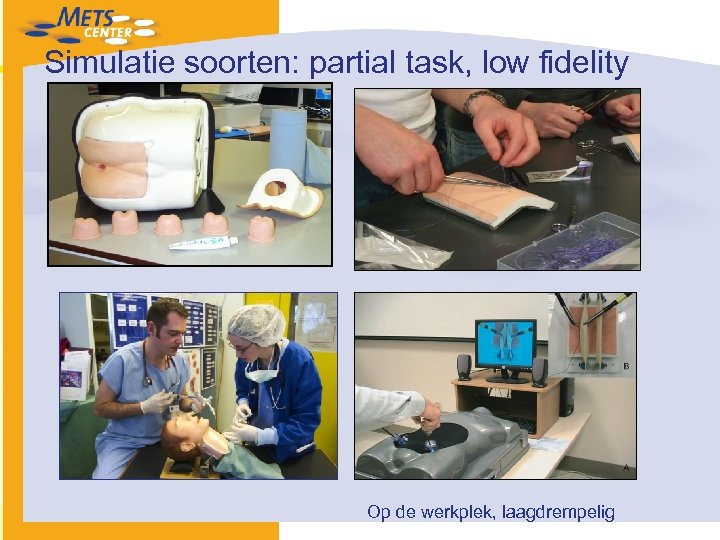 METS CENTER

Simulatie soorten: partial task, low fidelity

B

A

Op de werkplek, laagdrempelig